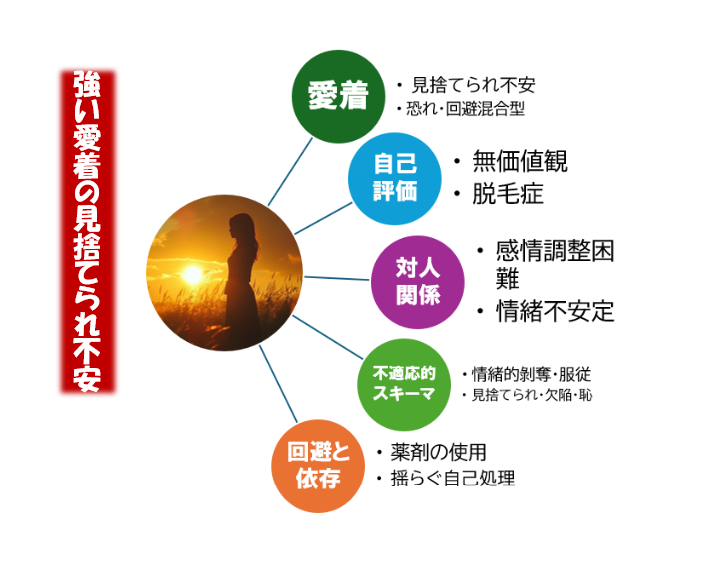 強い愛着の見捨てられ不安

愛着
・見捨てられ不安
・恐れ・回避混合型

自己評価
・無価値観
・脱毛症

対人関係
・感情調整困難
・情緒不安定

不適応的スキーマ
・情緒的剥奪・服従
・見捨てられ・欠陥・恥

回避と依存
・薬剤の使用
・揺らぐ自己処理